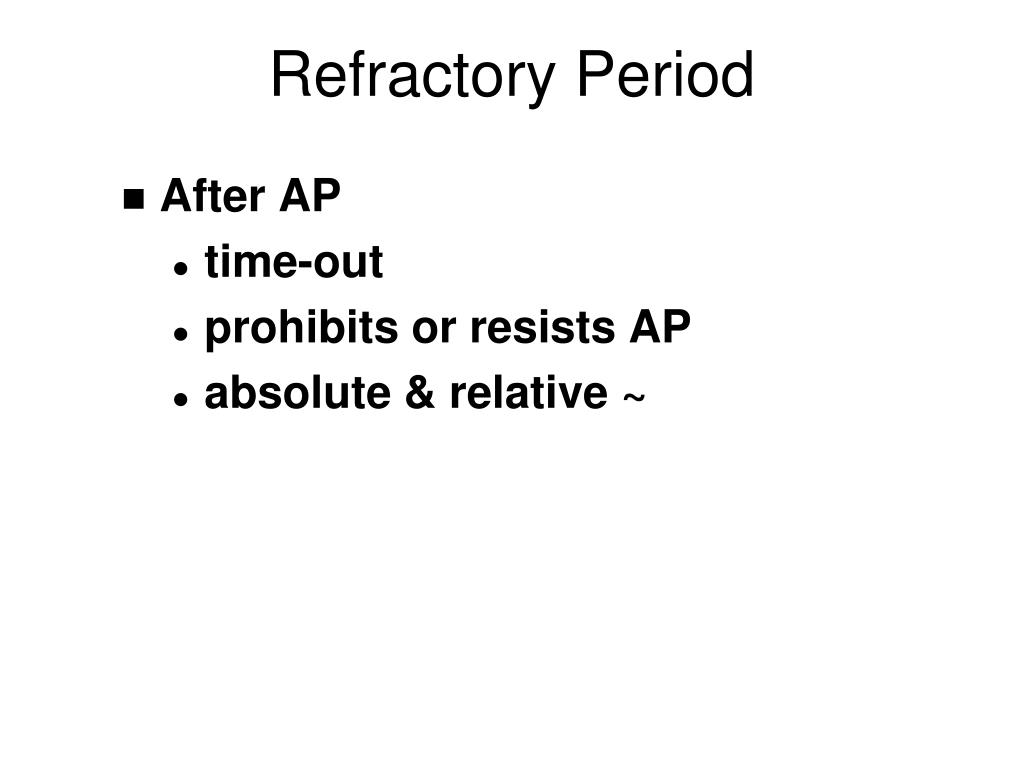 Refractory Period

- After AP
  - time-out
  - prohibits or resists AP
  - absolute & relative ~